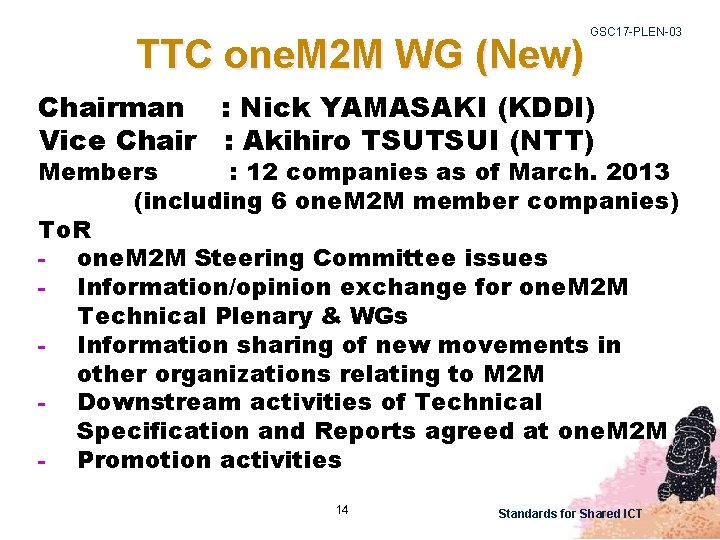 GSC17-PLEN-03

TTC oneM2M WG (New)

Chairman : Nick YAMASAKI (KDDI)
Vice Chair : Akihiro TSUTSUI (NTT)
Members : 12 companies as of March. 2013 (including 6 oneM2M member companies)

ToR
- oneM2M Steering Committee issues
- Information/opinion exchange for oneM2M Technical Plenary & WGs
- Information sharing of new movements in other organizations relating to M2M
- Downstream activities of Technical Specification and Reports agreed at oneM2M
- Promotion activities

14

Standards for Shared ICT